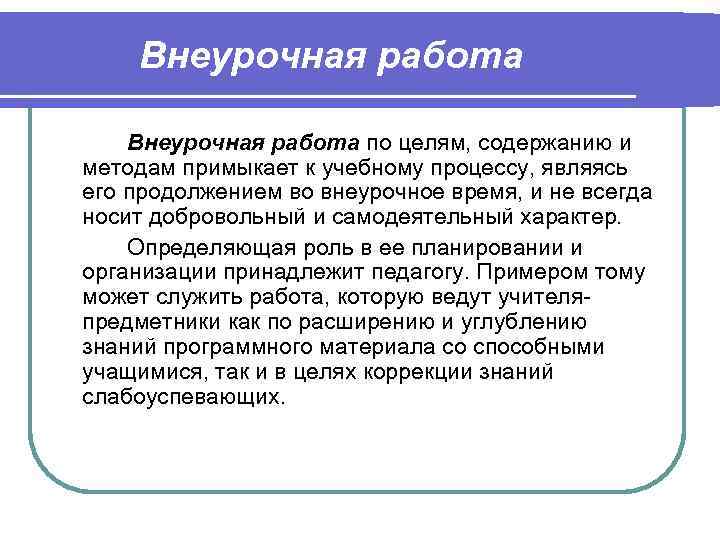 Внеурочная работа

Внеурочная работа по целям, содержанию и методам примыкает к учебному процессу, являясь его продолжением во внеурочное время, и не всегда носит добровольный и самодеятельный характер.

Определяющая роль в ее планировании и организации принадлежит педагогу. Примером тому может служить работа, которую ведут учителя-предметники как по расширению и углублению знаний программного материала со способными учащимися, так и в целях коррекции знаний слабоуспевающих.